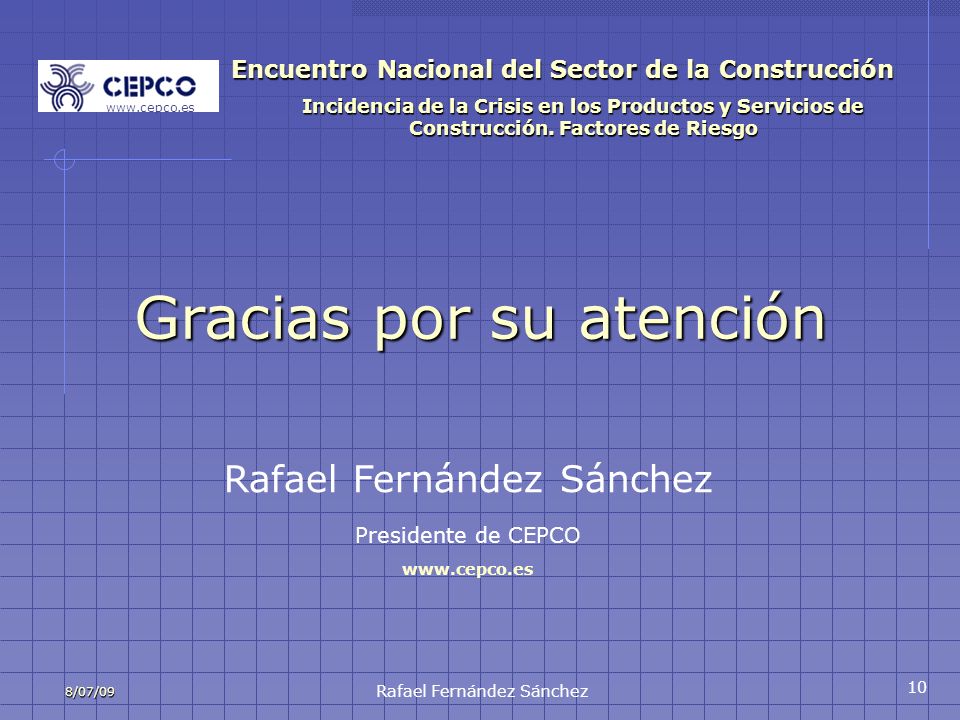 CEPCO
www.cepco.es

Encuentro Nacional del Sector de la Construcción

Incidencia de la Crisis en los Productos y Servicios de Construcción. Factores de Riesgo

Gracias por su atención

Rafael Fernández Sánchez

Presidente de CEPCO

www.cepco.es

8/07/09

Rafael Fernández Sánchez

10